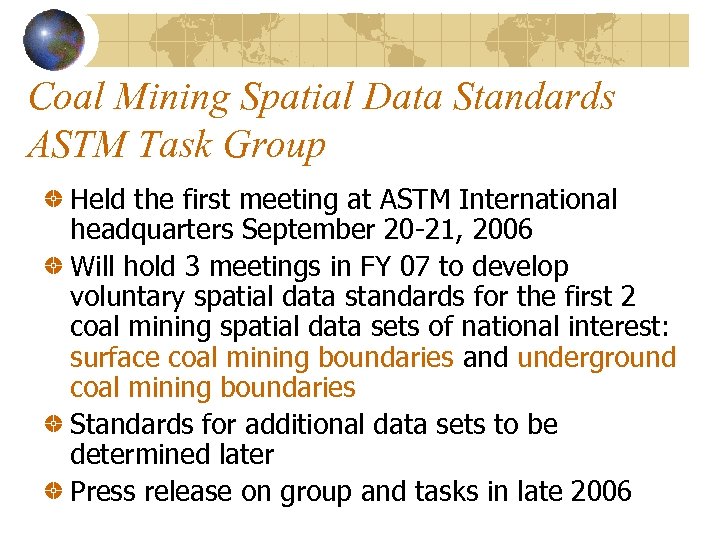 Coal Mining Spatial Data Standards ASTM Task Group

Held the first meeting at ASTM International headquarters September 20-21, 2006

Will hold 3 meetings in FY 07 to develop voluntary spatial data standards for the first 2 coal mining spatial data sets of national interest: surface coal mining boundaries and underground coal mining boundaries

Standards for additional data sets to be determined later

Press release on group and tasks in late 2006